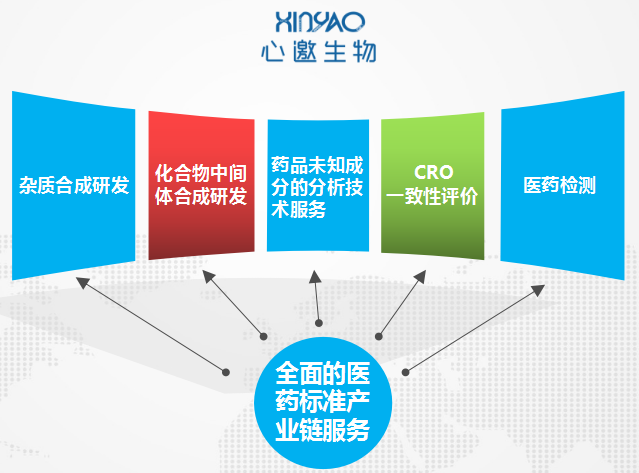 XINYAO
心邀生物

杂质合成研发

化合物中间体合成研发

药品未知成分的分析技术服务

CRO
一致性评价

医药检测

全面的医药标准产业链服务